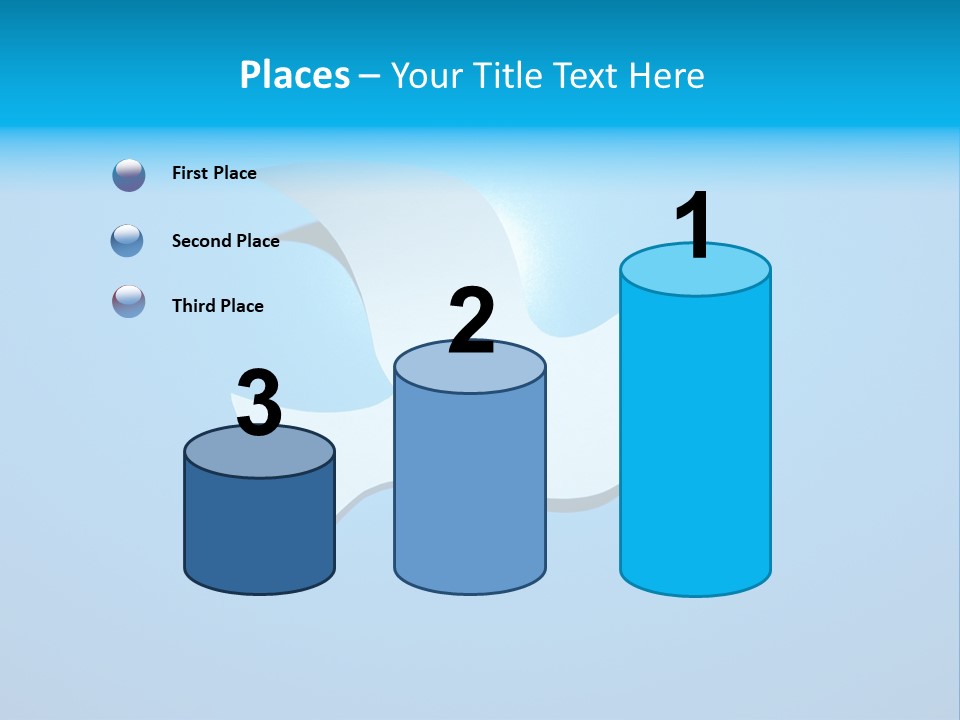 Places – Your Title Text Here

First Place

Second Place

Third Place

3

2

1